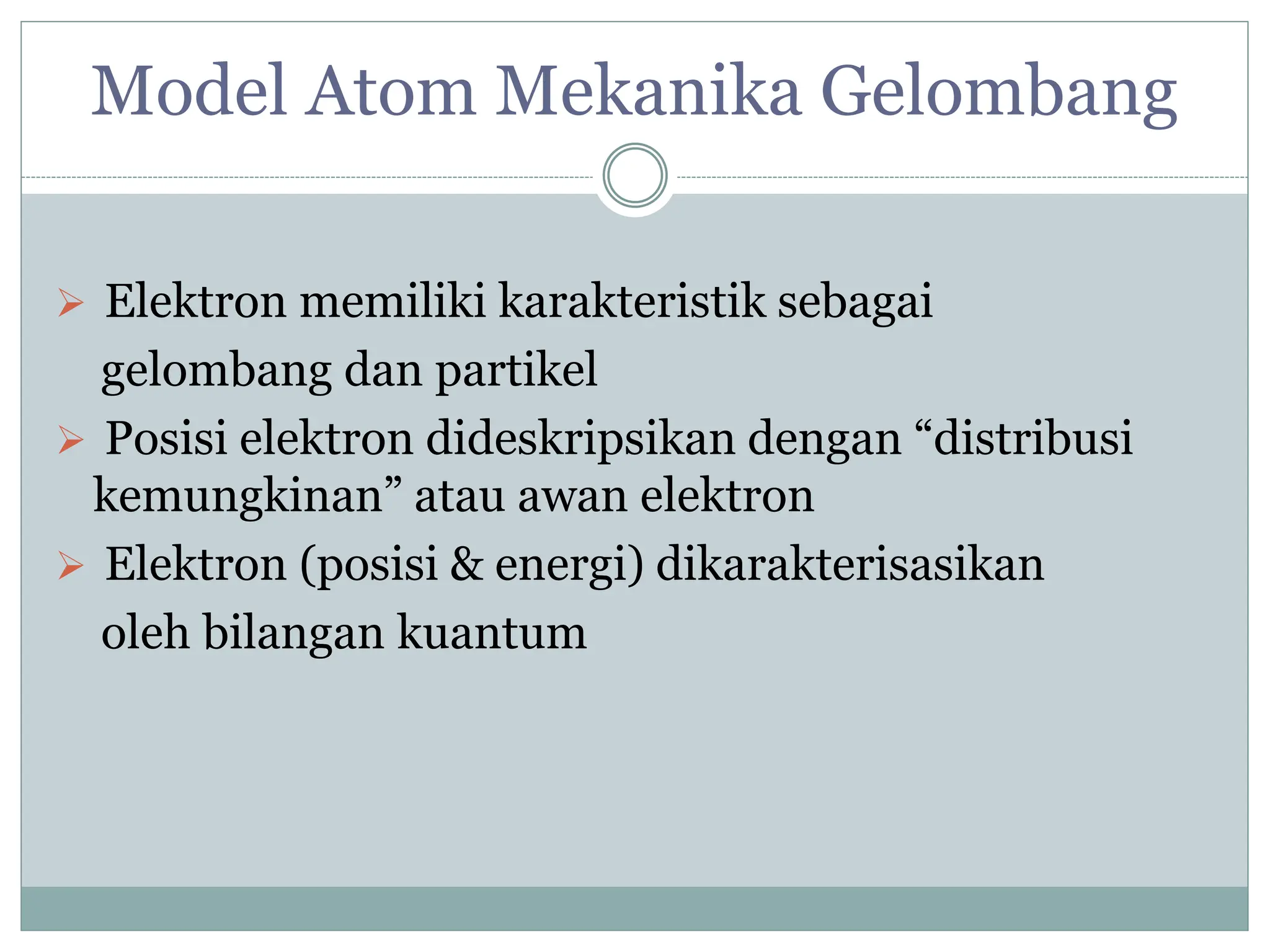 Model Atom Mekanika Gelombang

➢ Elektron memiliki karakteristik sebagai gelombang dan partikel

➢ Posisi elektron dideskripsikan dengan “distribusi kemungkinan” atau awan elektron

➢ Elektron (posisi & energi) dikarakterisasikan oleh bilangan kuantum